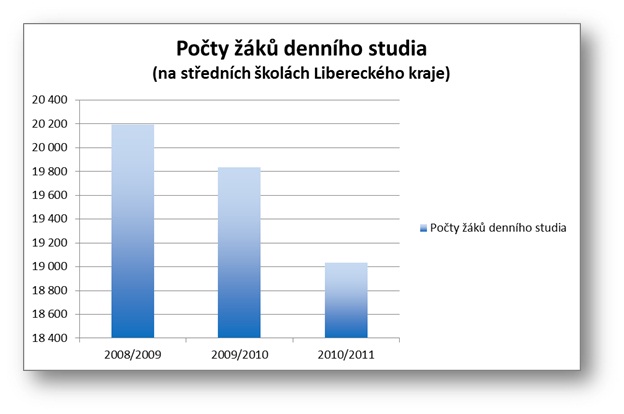 Počty žáků denního studia
(na středních školách Libereckého kraje)

20 400
20 200
20 000
19 800
19 600
19 400
19 200
19 000
18 800
18 600
18 400

2008/2009
2009/2010
2010/2011

Počty žáků denního studia